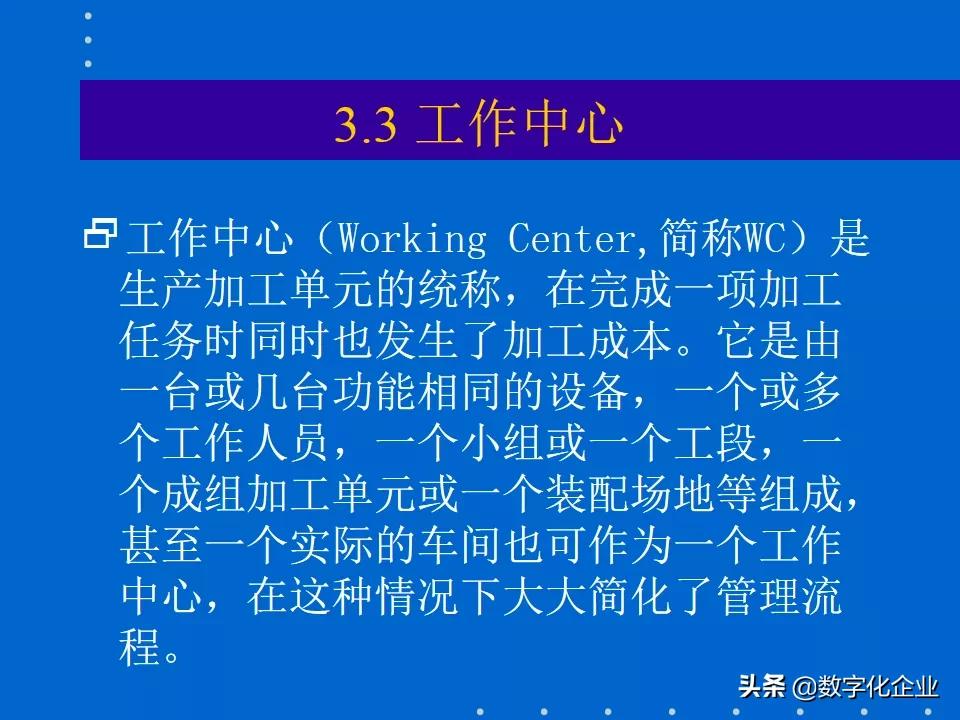 3.3 工作中心

工作中心（Working Center,简称WC）是生产加工单元的统称，在完成一项加工任务时同时也发生了加工成本。它是由一台或几台功能相同的设备，一个或多个工作人员，一个小组或一个工段，一个成组加工单元或一个装配场地等组成，甚至一个实际的车间也可作为一个工作中心，在这种情况下大大简化了管理流程。

头条 @数字化企业